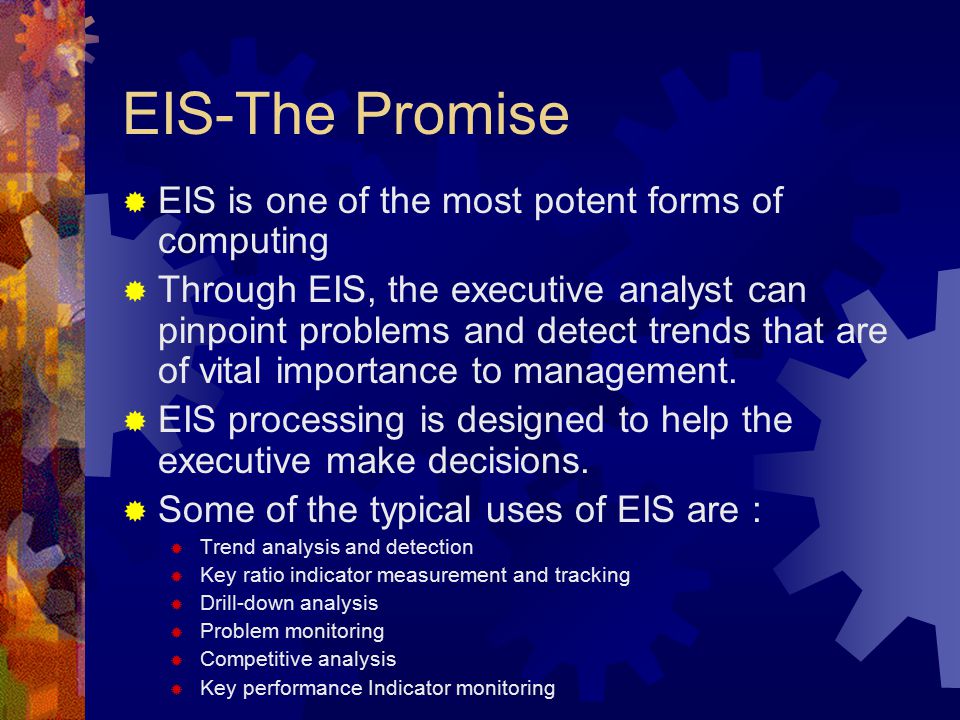 EIS-The Promise

EIS is one of the most potent forms of computing

Through EIS, the executive analyst can pinpoint problems and detect trends that are of vital importance to management.

EIS processing is designed to help the executive make decisions.

Some of the typical uses of EIS are :

Trend analysis and detection
Key ratio indicator measurement and tracking
Drill-down analysis
Problem monitoring
Competitive analysis
Key performance Indicator monitoring